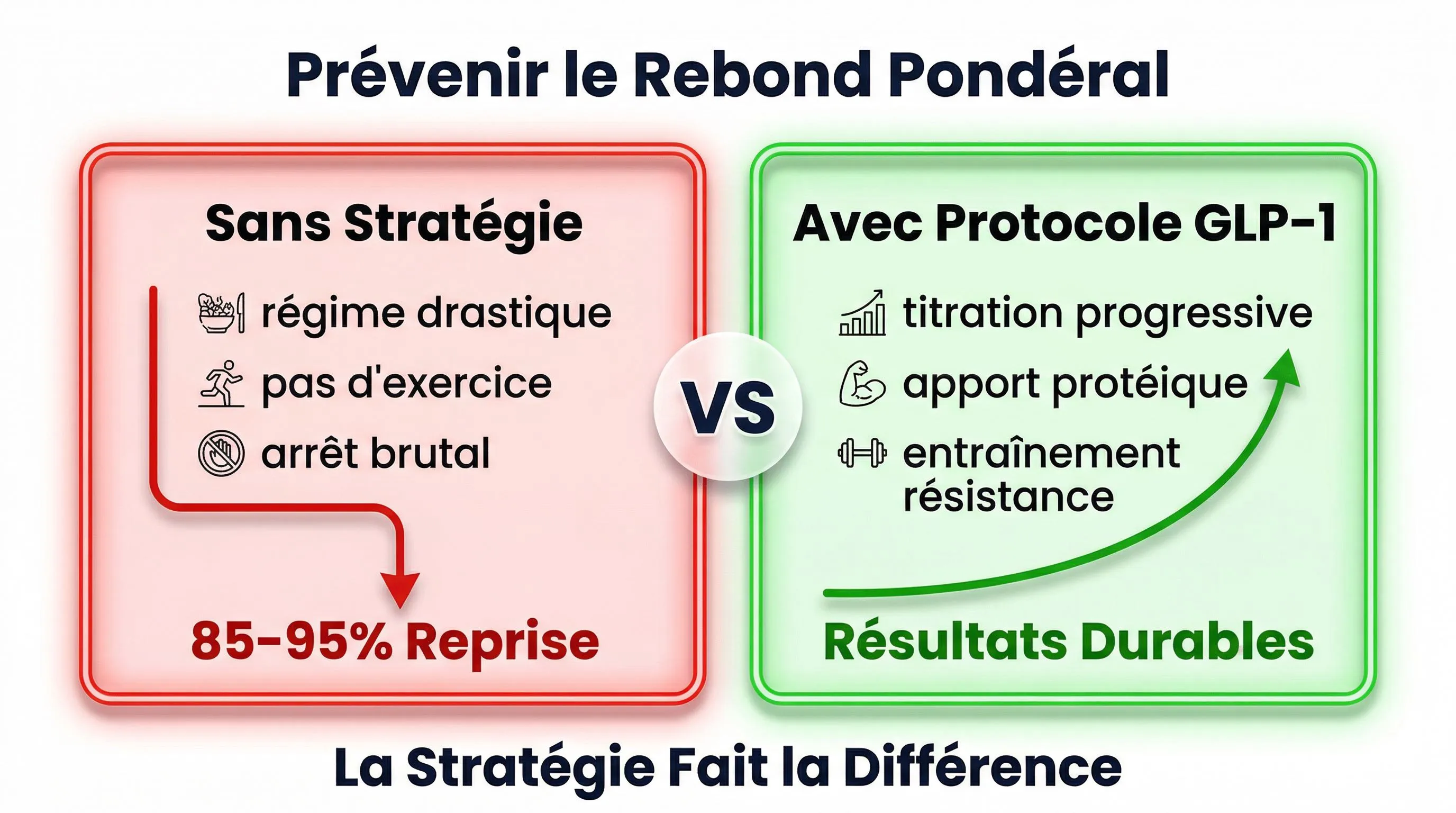 Prévenir le Rebond Pondéral

Sans Stratégie

régime drastique

pas d'exercice

arrêt brutal

85-95% Reprise

VS

Avec Protocole GLP-1

titration progressive

apport protéique

entraînement résistance

Résultats Durables

La Stratégie Fait la Différence